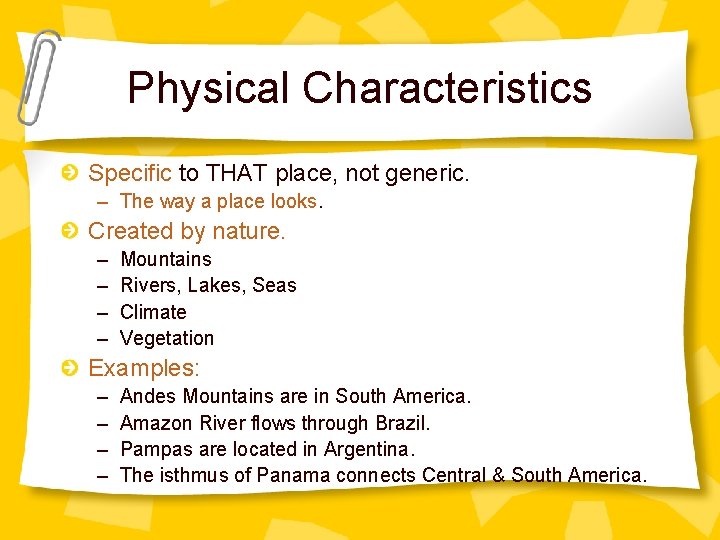 Physical Characteristics

Specific to THAT place, not generic.
– The way a place looks.

Created by nature.
– Mountains
– Rivers, Lakes, Seas
– Climate
– Vegetation

Examples:
– Andes Mountains are in South America.
– Amazon River flows through Brazil.
– Pampas are located in Argentina.
– The isthmus of Panama connects Central & South America.